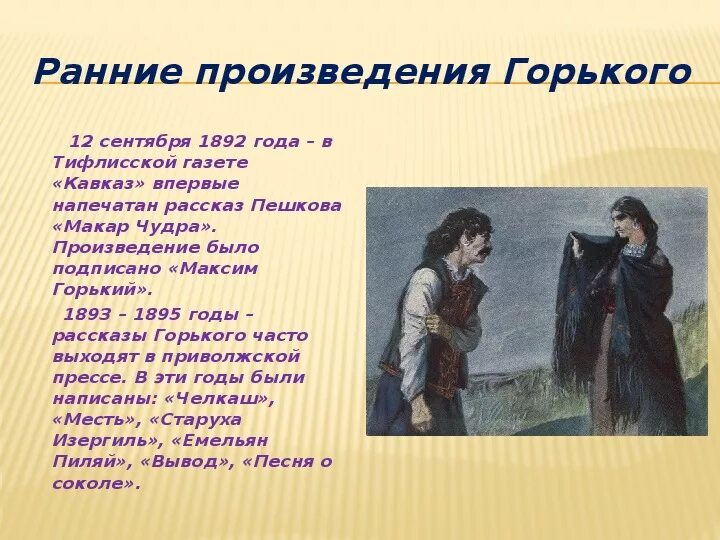 Ранние произведения Горького

12 сентября 1892 года – в Тифлисской газете «Кавказ» впервые напечатан рассказ Пешкова «Макар Чудра». Произведение было подписано «Максим Горький».

1893 – 1895 годы – рассказы Горького часто выходят в приволжской прессе. В эти годы были написаны: «Челкаш», «Месть», «Старуха Изергиль», «Емельян Пиляй», «Вывод», «Песня о соколе».